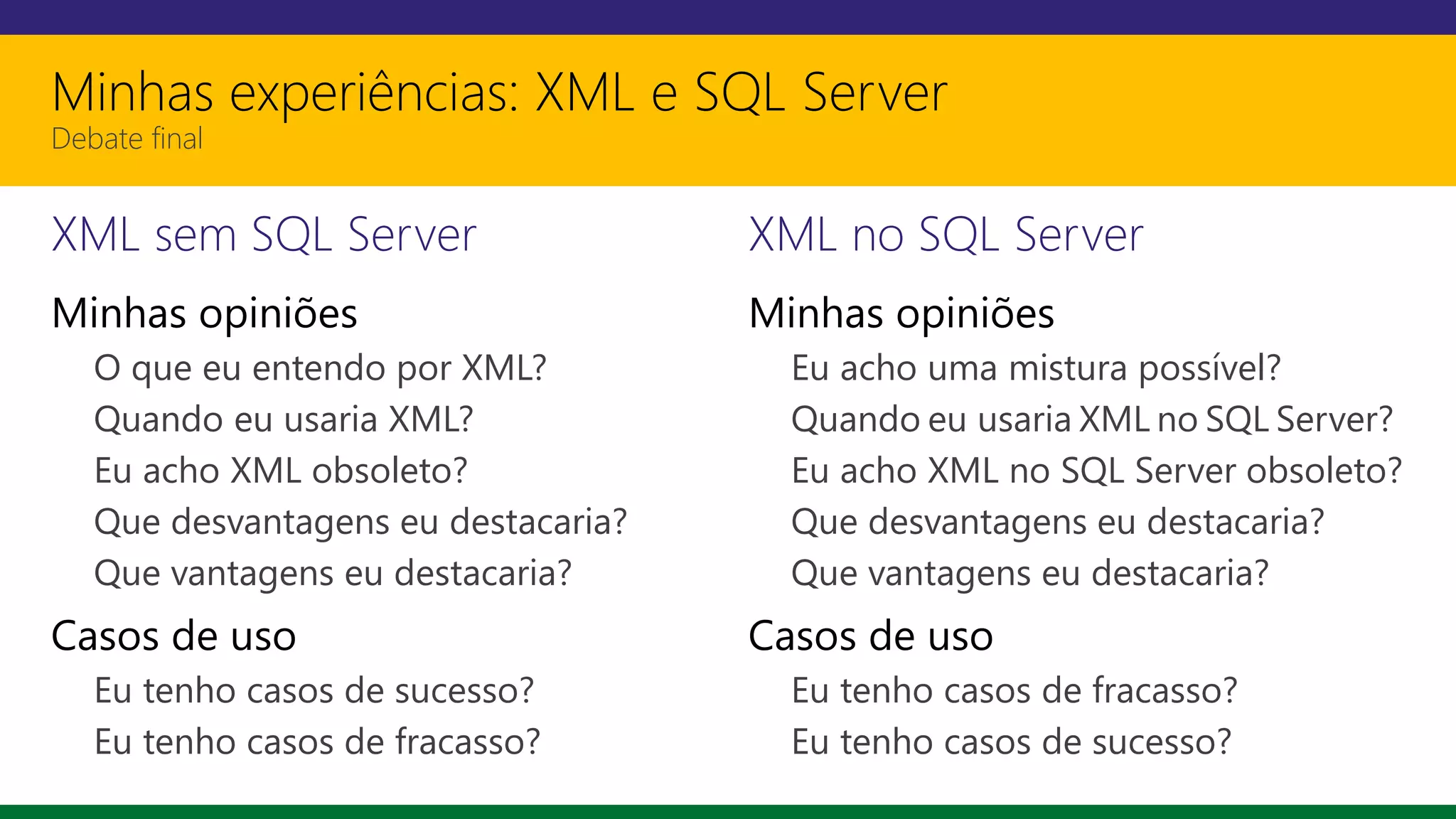 Minhas experiências: XML e SQL Server
Debate final

XML sem SQL Server

Minhas opiniões
O que eu entendo por XML?
Quando eu usaria XML?
Eu acho XML obsoleto?
Que desvantagens eu destacaria?
Que vantagens eu destacaria?

Casos de uso
Eu tenho casos de sucesso?
Eu tenho casos de fracasso?

XML no SQL Server

Minhas opiniões
Eu acho uma mistura possível?
Quando eu usaria XML no SQL Server?
Eu acho XML no SQL Server obsoleto?
Que desvantagens eu destacaria?
Que vantagens eu destacaria?

Casos de uso
Eu tenho casos de fracasso?
Eu tenho casos de sucesso?